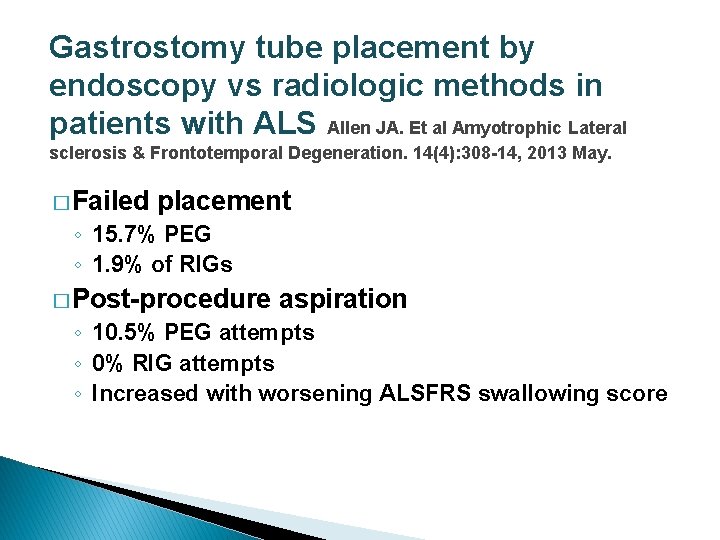 Gastrostomy tube placement by endoscopy vs radiologic methods in patients with ALS Allen JA. Et al Amyotrophic Lateral sclerosis & Frontotemporal Degeneration. 14(4):308-14, 2013 May.

□ Failed placement
◦ 15.7% PEG
◦ 1.9% of RIGs

□ Post-procedure aspiration
◦ 10.5% PEG attempts
◦ 0% RIG attempts
◦ Increased with worsening ALSFRS swallowing score